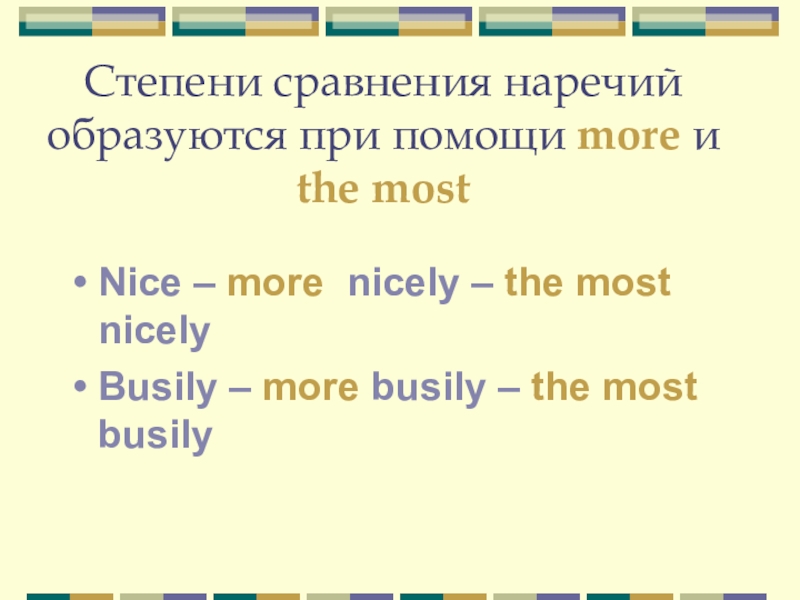 Степени сравнения наречий образуются при помощи more и the most

• Nice – more nicely – the most nicely
• Busily – more busily – the most busily